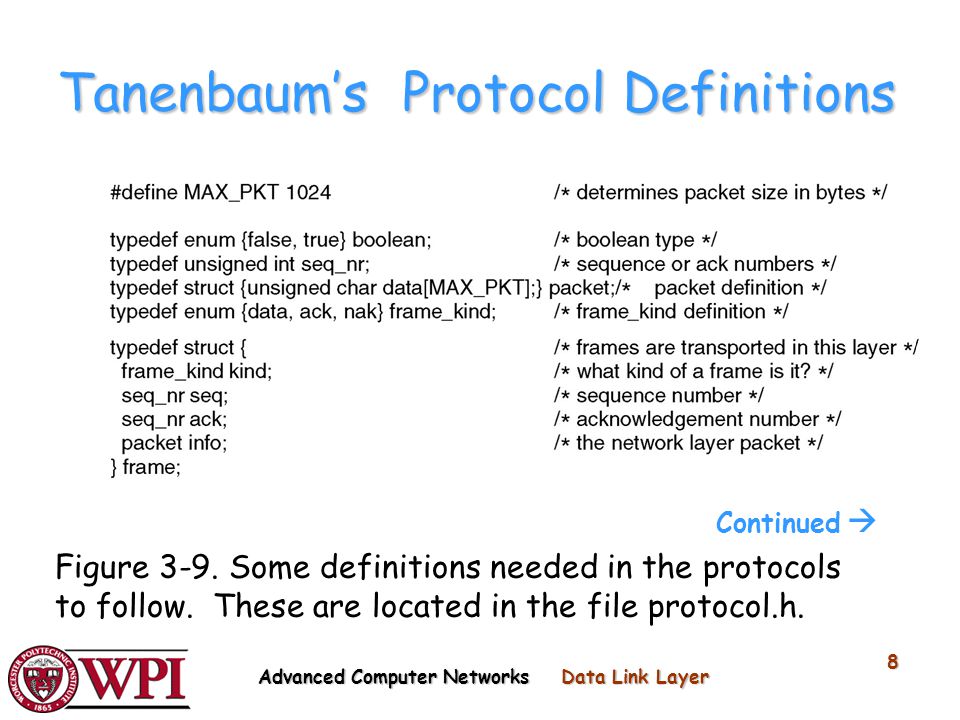 Tanenbaum's Protocol Definitions

#define MAX_PKT 1024 /* determines packet size in bytes */

typedef enum {false, true} boolean; /* boolean type */
typedef unsigned int seq_nr; /* sequence or ack numbers */
typedef struct {unsigned char data[MAX_PKT];} packet;/* packet definition */
typedef enum {data, ack, nak} frame_kind; /* frame_kind definition */

typedef struct { /* frames are transported in this layer */
frame_kind kind; /* what kind of a frame is it? */
seq_nr seq; /* sequence number */
seq_nr ack; /* acknowledgement number */
packet info; /* the network layer packet */
} frame;

Continued →

Figure 3-9. Some definitions needed in the protocols to follow. These are located in the file protocol.h.

WORCESTER POLYTECHNIC INSTITUTE 1865

WPI

Advanced Computer Networks Data Link Layer

8